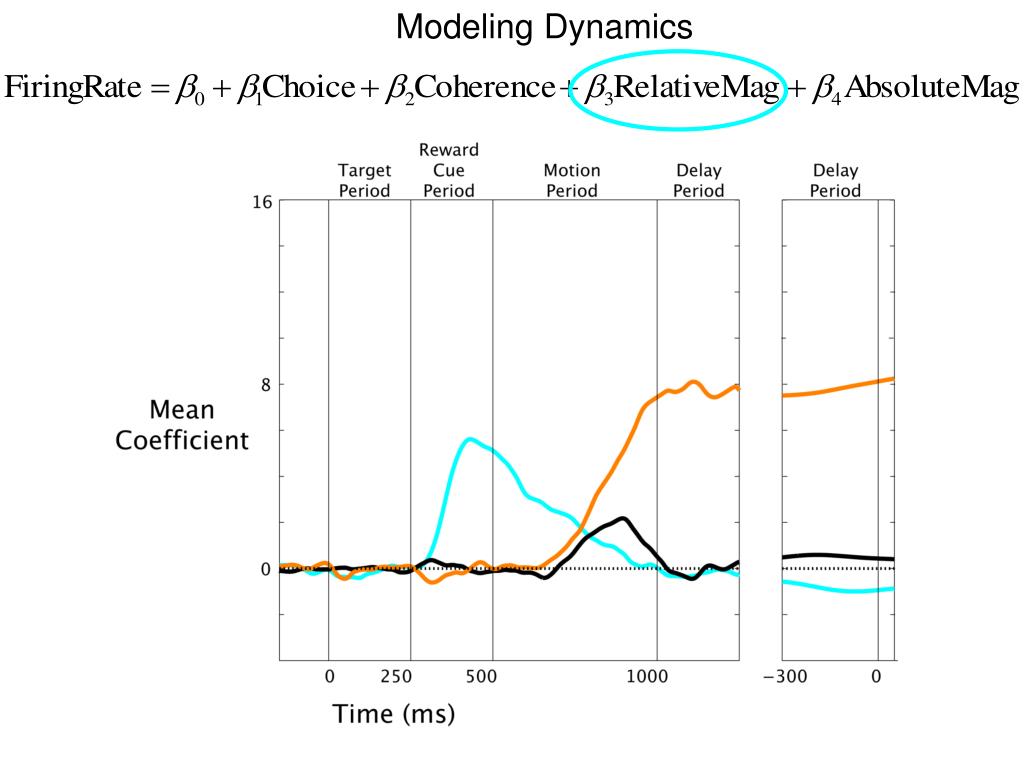 Modeling Dynamics

$\text{FiringRate} = \beta_0 + \beta_1\text{Choice} + \beta_2\text{Coherence} + \beta_3\text{RelativeMag} + \beta_4\text{AbsoluteMag}$

Target Period

Reward Cue Period

Motion Period

Delay Period

Delay Period

16

8

0

Mean Coefficient

0

250

500

1000

−300

0

Time (ms)